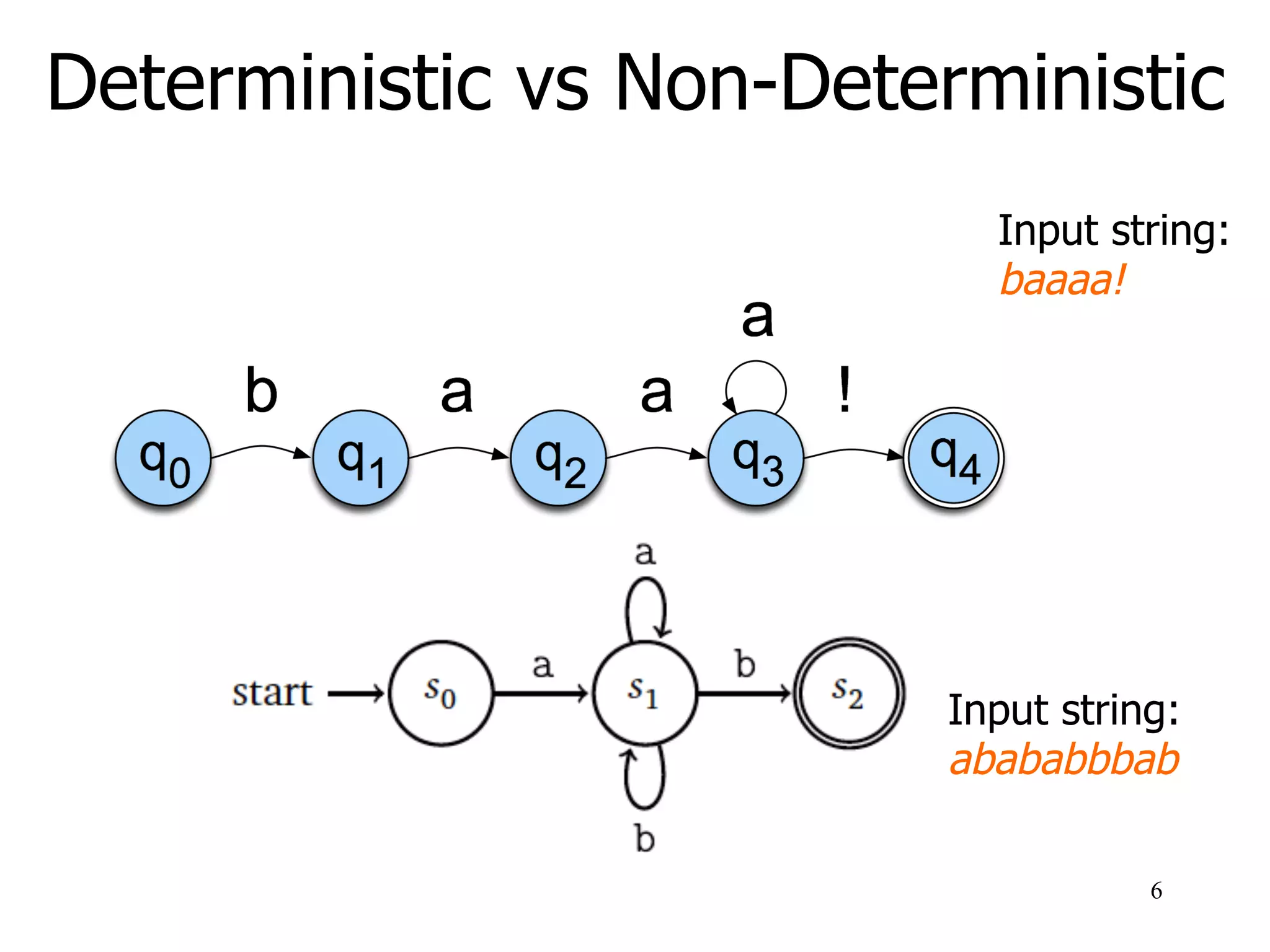 Deterministic vs Non-Deterministic

Input string:
baaaa!

a

b a a !

$q_0$ $q_1$ $q_2$ $q_3$ $q_4$

a

start $s_0$ a $s_1$ b $s_2$

b

Input string:
abababbbab

6